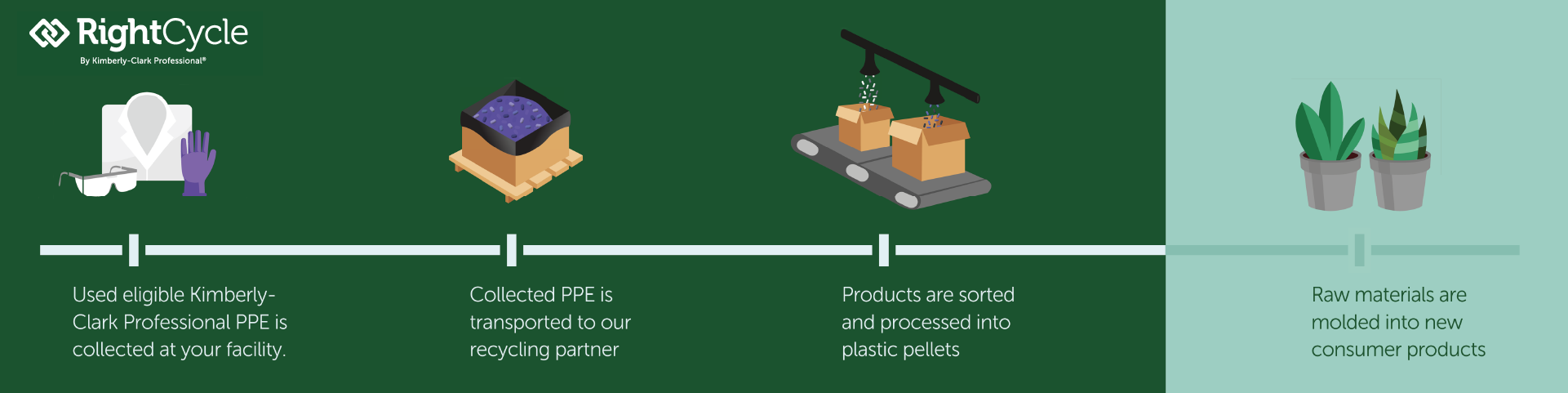 RightCycle
By Kimberly-Clark Professional®

Used eligible Kimberly-Clark Professional PPE is collected at your facility.

Collected PPE is transported to our recycling partner

Products are sorted and processed into plastic pellets

Raw materials are molded into new consumer products